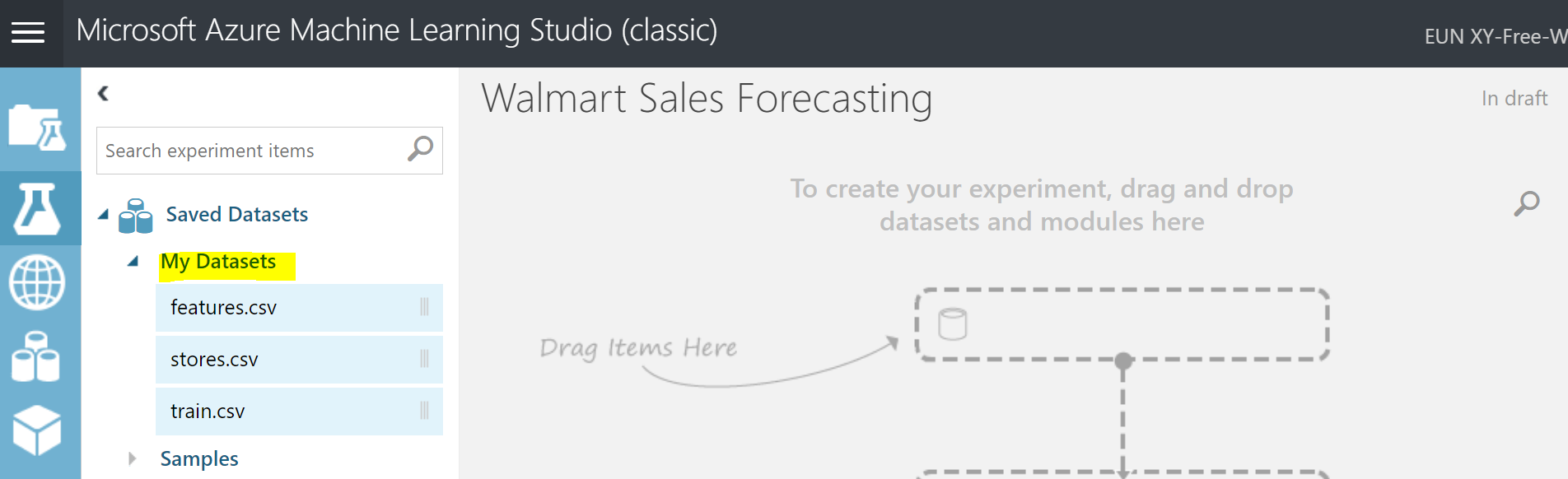 Microsoft Azure Machine Learning Studio (classic)

EUN XY-Free-W

Search experiment items

Saved Datasets

My Datasets

features.csv

stores.csv

train.csv

Samples

Walmart Sales Forecasting

In draft

To create your experiment, drag and drop datasets and modules here

Drag Items Here